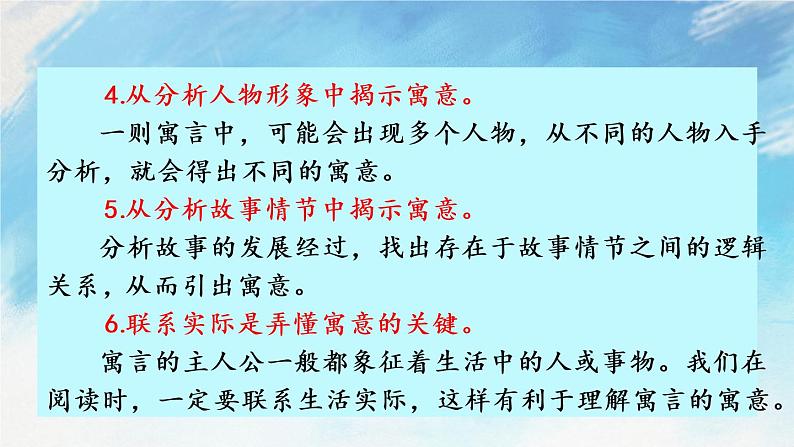 4.从分析人物形象中揭示寓意。

一则寓言中，可能会出现多个人物，从不同的人物入手分析，就会得出不同的寓意。

5.从分析故事情节中揭示寓意。

分析故事的发展经过，找出存在于故事情节之间的逻辑关系，从而引出寓意。

6.联系实际是弄懂寓意的关键。

寓言的主人公一般都象征着生活中的人或事物。我们在阅读时，一定要联系生活实际，这样有利于理解寓言的寓意。